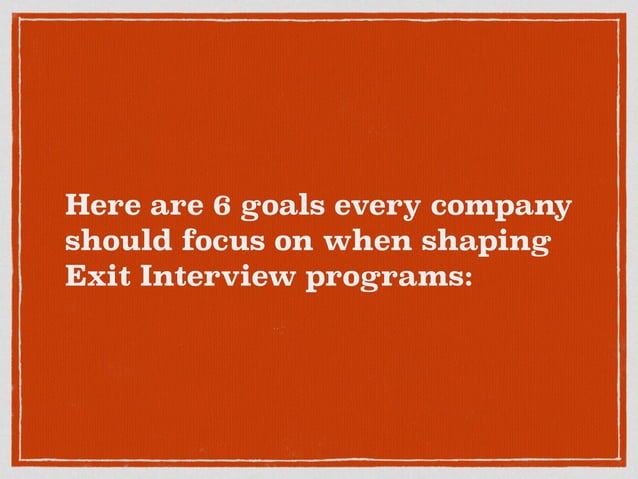 Here are 6 goals every company should focus on when shaping Exit Interview programs: